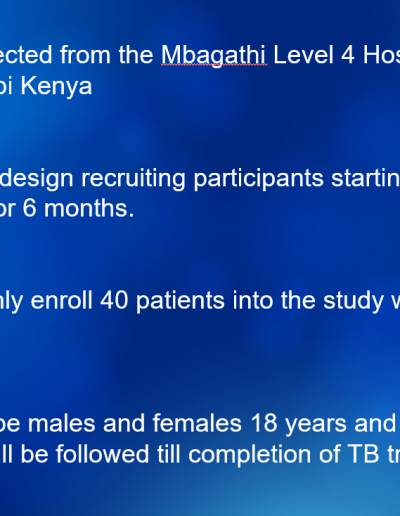 ected from the Mbagathi Level 4 Hos
bi Kenya

design recruiting participants startin
or 6 months.

nly enroll 40 patients into the study w

be males and females 18 years and
ll be followed till completion of TB tr